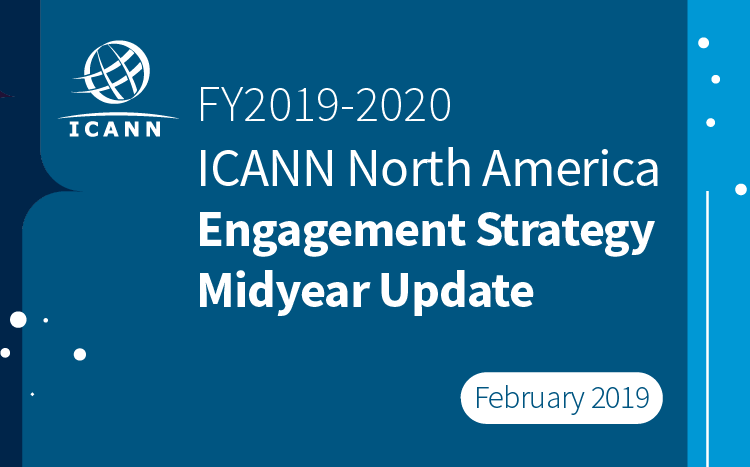 ICANN

FY2019-2020
ICANN North America
Engagement Strategy
Midyear Update

February 2019